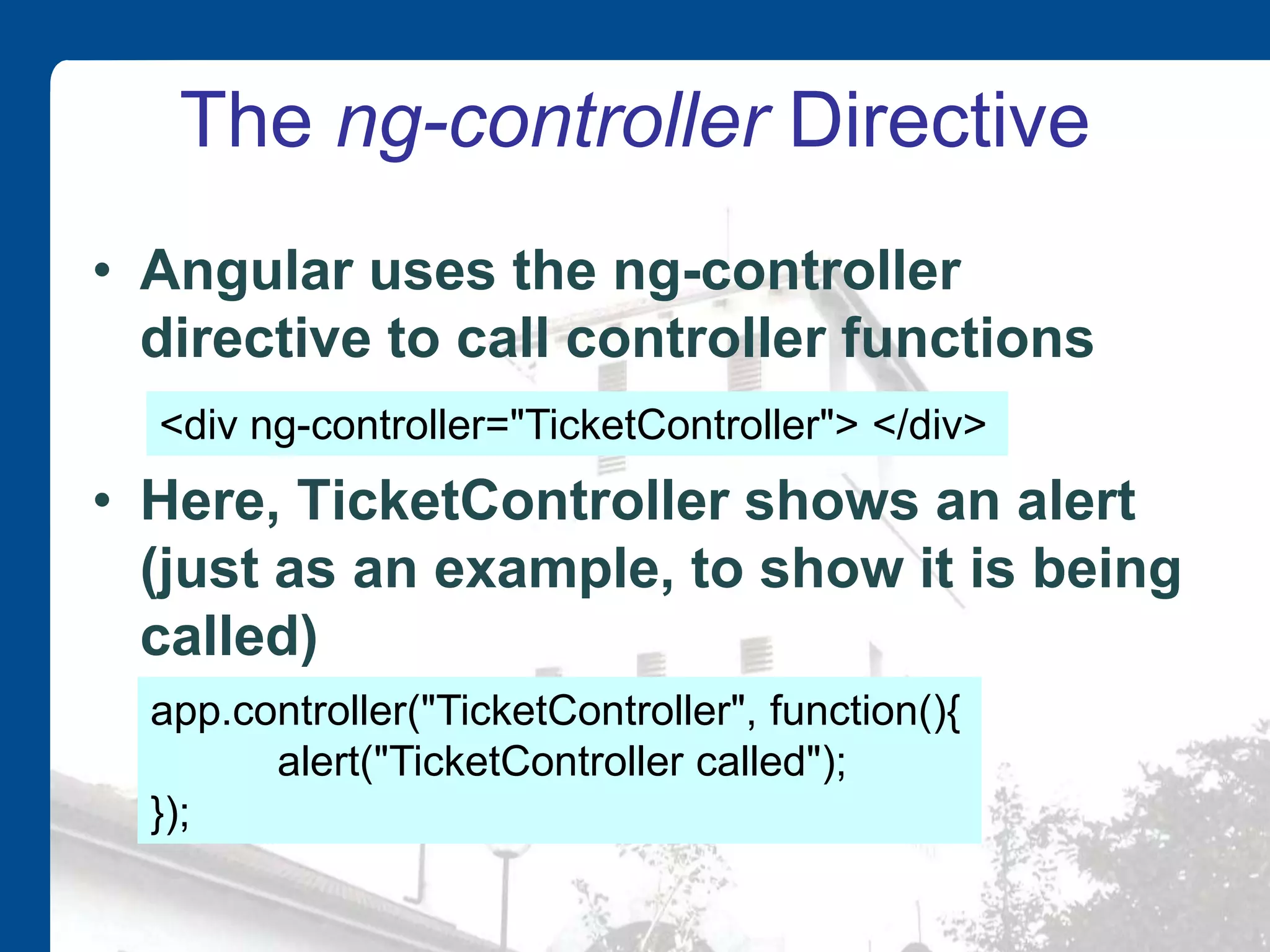 The ng-controller Directive

• Angular uses the ng-controller directive to call controller functions

<div ng-controller="TicketController"> </div>

• Here, TicketController shows an alert (just as an example, to show it is being called)

app.controller("TicketController", function(){
alert("TicketController called");
});